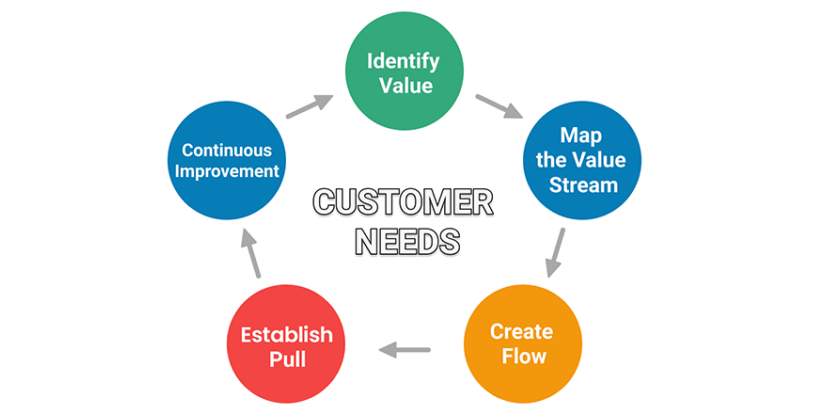 Identify Value

Map the Value Stream

Create Flow

Establish Pull

Continuous Improvement

CUSTOMER NEEDS